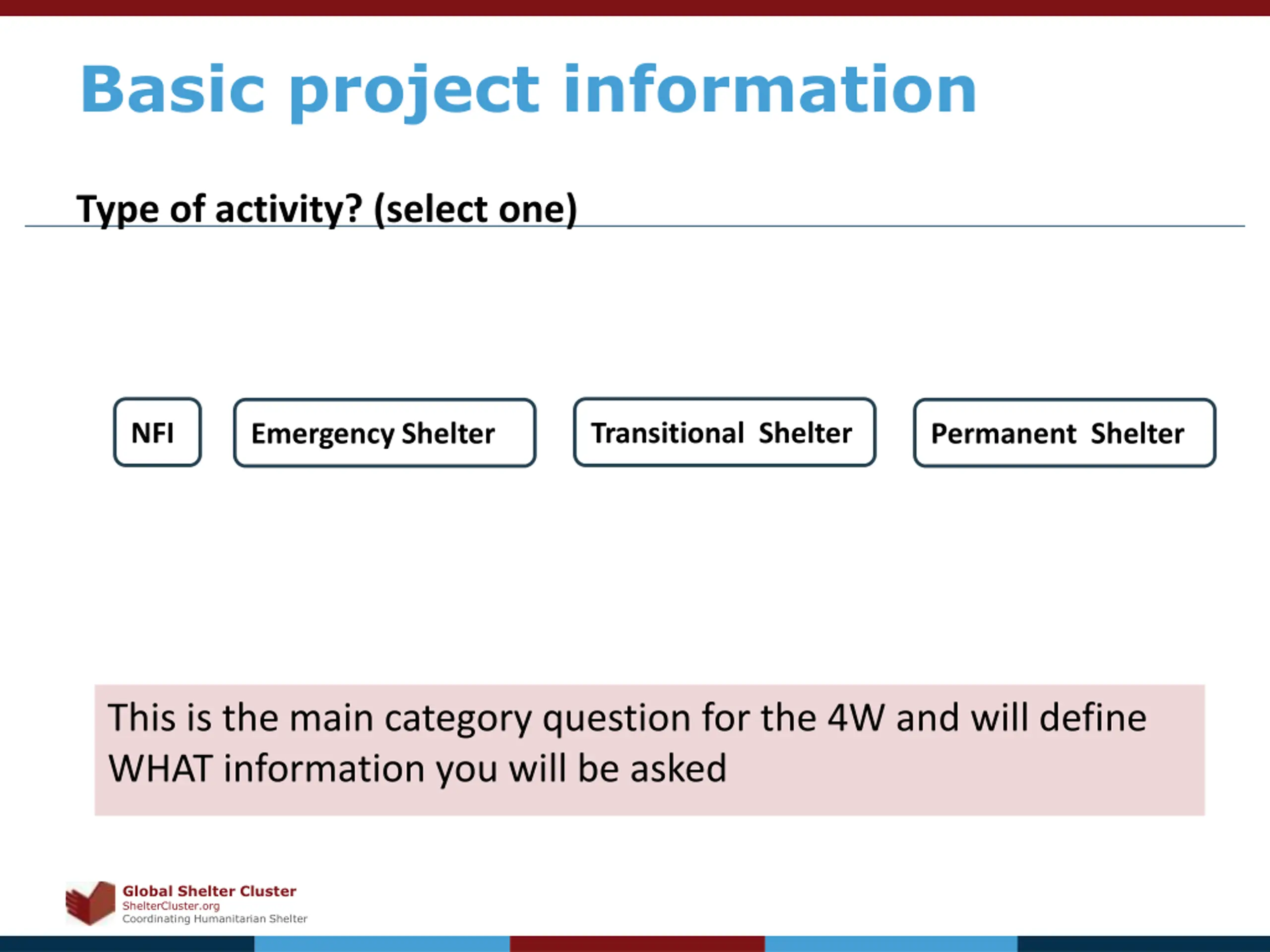 Basic project information

Type of activity? (select one)

NFI

Emergency Shelter

Transitional Shelter

Permanent Shelter

This is the main category question for the 4W and will define WHAT information you will be asked

Global Shelter Cluster
ShelterCluster.org
Coordinating Humanitarian Shelter